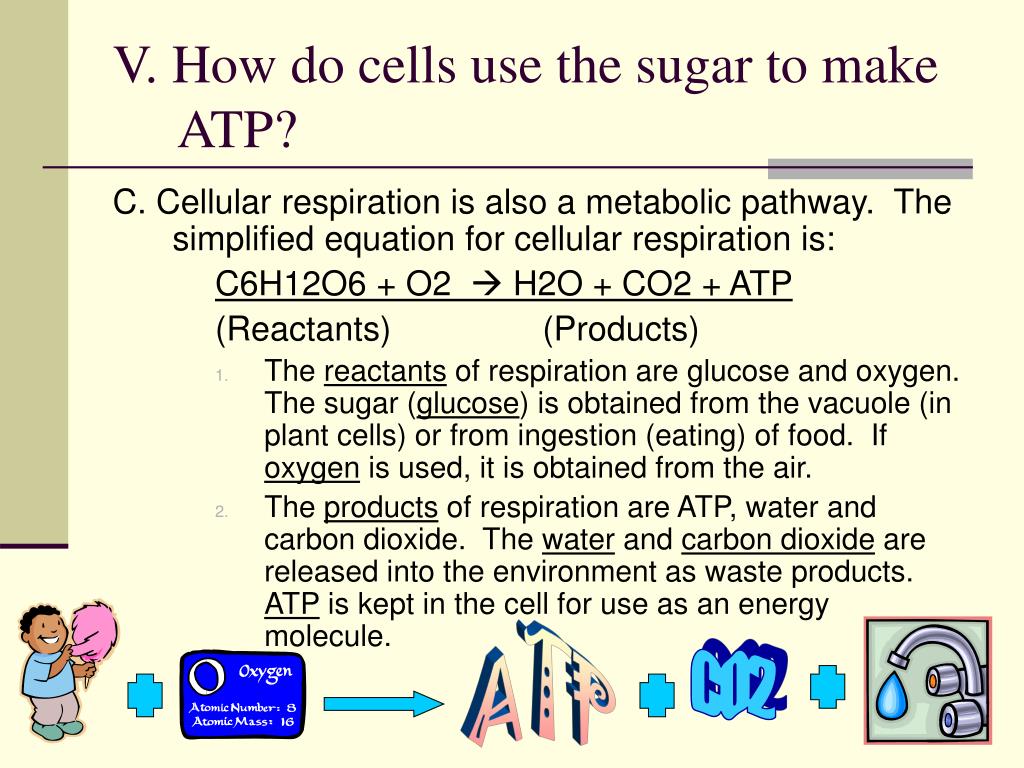 V. How do cells use the sugar to make ATP?

C. Cellular respiration is also a metabolic pathway. The simplified equation for cellular respiration is:

C6H12O6 + O2 → H2O + CO2 + ATP

(Reactants) (Products)

1. The reactants of respiration are glucose and oxygen. The sugar (glucose) is obtained from the vacuole (in plant cells) or from ingestion (eating) of food. If oxygen is used, it is obtained from the air.

2. The products of respiration are ATP, water and carbon dioxide. The water and carbon dioxide are released into the environment as waste products. ATP is kept in the cell for use as an energy molecule.

O Oxygen
Atomic Number: 8
Atomic Mass: 16

ATP

CO2